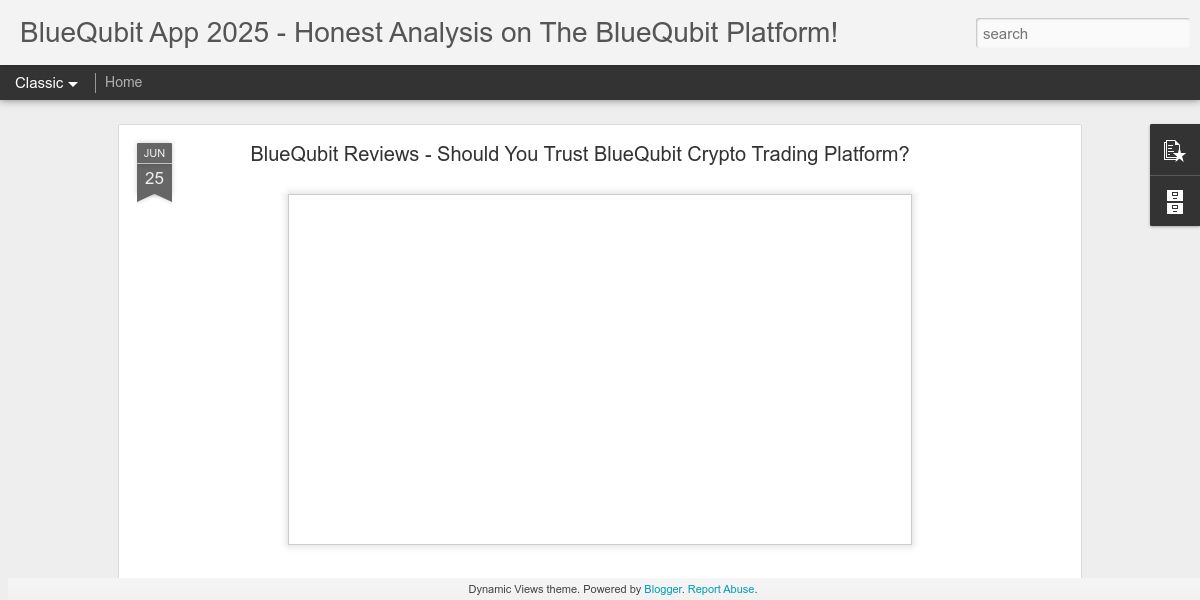 BlueQubit App 2025 - Honest Analysis on The BlueQubit Platform!

search

Classic

Home

JUN
25

BlueQubit Reviews - Should You Trust BlueQubit Crypto Trading Platform?

Dynamic Views theme. Powered by Blogger. Report Abuse.